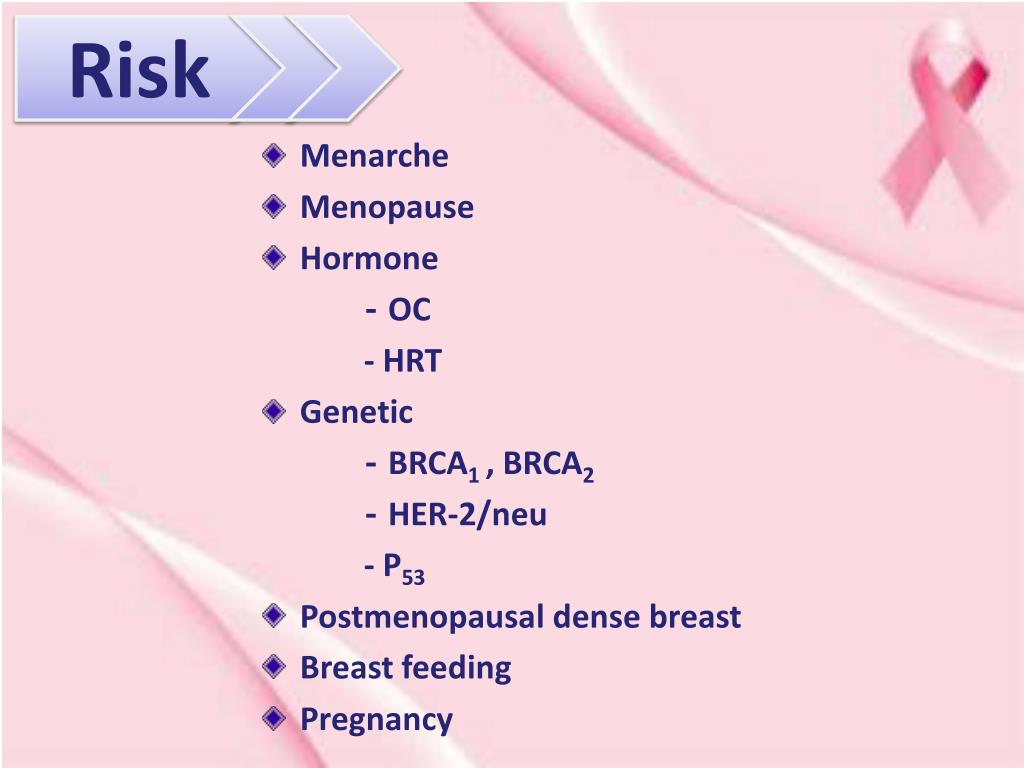 Risk

Menarche
Menopause
Hormone
- OC
- HRT
Genetic
- $BRCA_1$ , $BRCA_2$
- HER-2/neu
- $P_{53}$
Postmenopausal dense breast
Breast feeding
Pregnancy